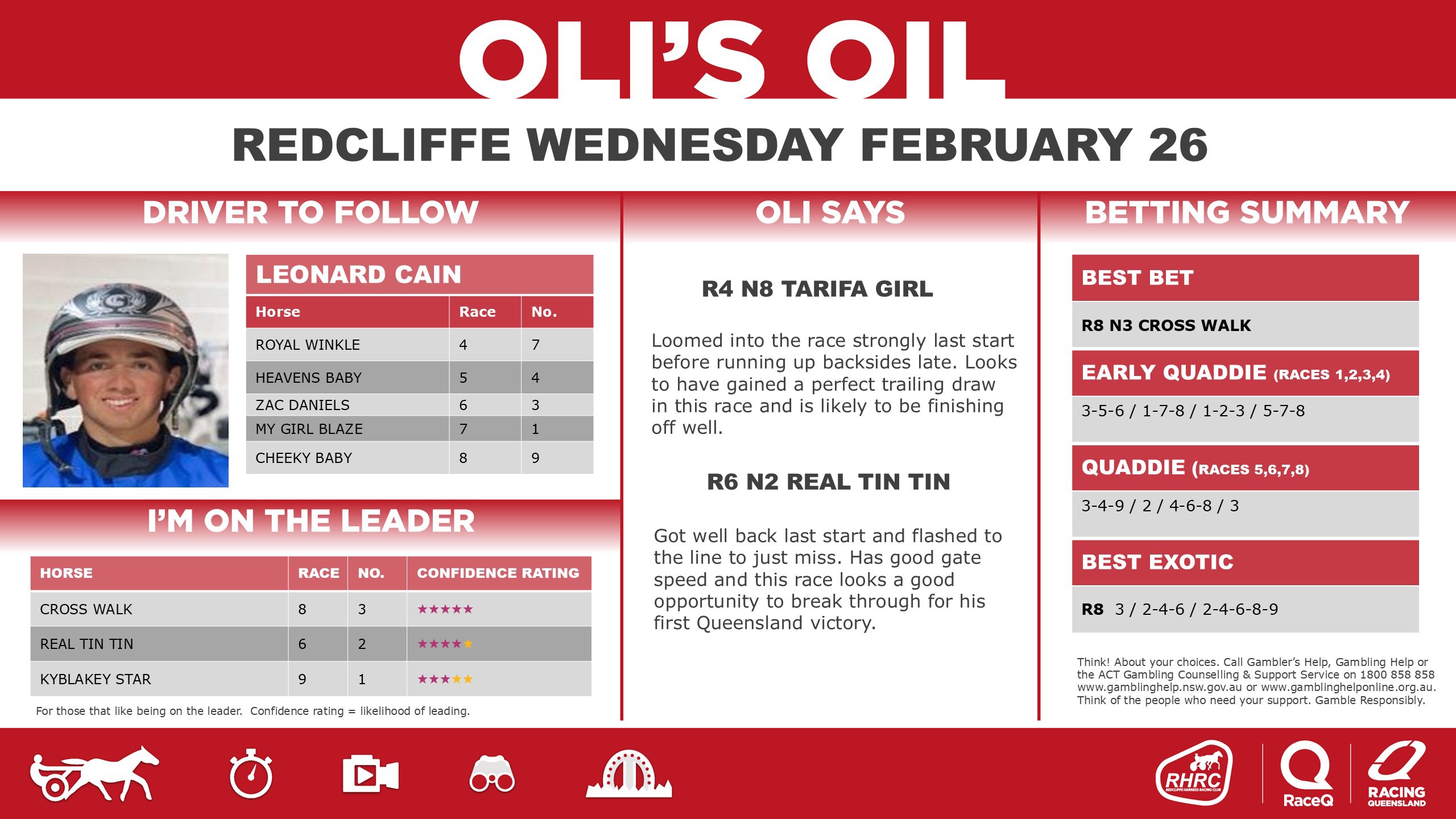 OLI'S OIL

REDCLIFFE WEDNESDAY FEBRUARY 26

DRIVER TO FOLLOW

LEONARD CAIN

| Horse | Race | No. |
|---|---|---|
| ROYAL WINKLE | 4 | 7 |
| HEAVENS BABY | 5 | 4 |
| ZAC DANIELS | 6 | 3 |
| MY GIRL BLAZE | 7 | 1 |
| CHEEKY BABY | 8 | 9 |

I'M ON THE LEADER

| HORSE | RACE | NO. | CONFIDENCE RATING |
|---|---|---|---|
| CROSS WALK | 8 | 3 | ★★★★★ |
| REAL TIN TIN | 6 | 2 | ★★★★★ |
| KYBLAKEY STAR | 9 | 1 | ★★★★★ |

For those that like being on the leader. Confidence rating = likelihood of leading.

OLI SAYS

R4 N8 TARIFA GIRL

Loomed into the race strongly last start before running up backsides late. Looks to have gained a perfect trailing draw in this race and is likely to be finishing off well.

R6 N2 REAL TIN TIN

Got well back last start and flashed to the line to just miss. Has good gate speed and this race looks a good opportunity to break through for his first Queensland victory.

BETTING SUMMARY

BEST BET

R8 N3 CROSS WALK

EARLY QUADDIE (RACES 1,2,3,4)

3-5-6 / 1-7-8 / 1-2-3 / 5-7-8

QUADDIE (RACES 5,6,7,8)

3-4-9 / 2 / 4-6-8 / 3

BEST EXOTIC

R8 3 / 2-4-6 / 2-4-6-8-9

Think! About your choices. Call Gambler's Help, Gambling Help or the ACT Gambling Counselling & Support Service on 1800 858 858 www.gamblinghelp.nsw.gov.au or www.gamblinghelponline.org.au. Think of the people who need your support. Gamble Responsibly.

RHRC REDCLIFFE HARNESS RACING CLUB

RaceQ

RACING QUEENSLAND